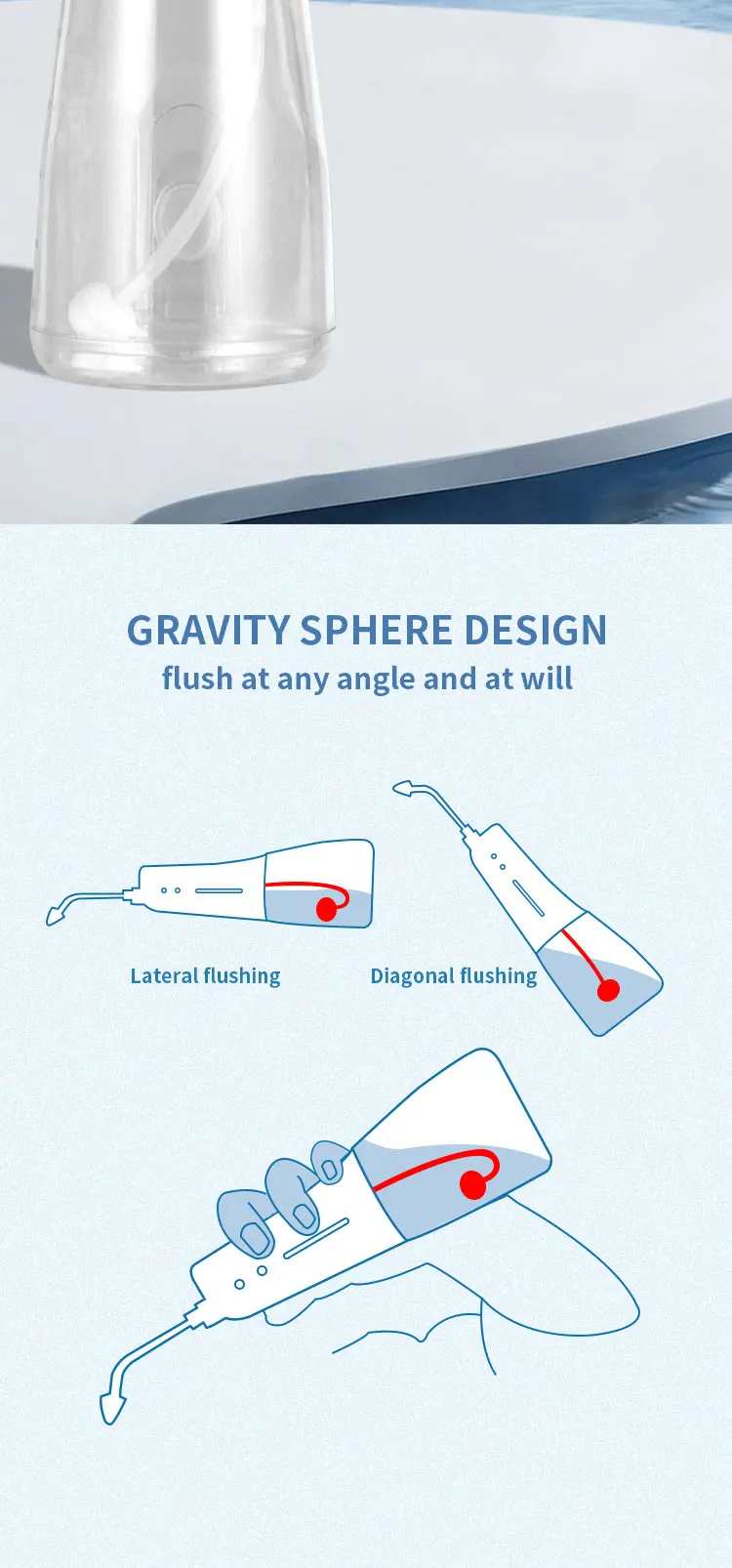 GRAVITY SPHERE DESIGN

flush at any angle and at will

Lateral flushing

Diagonal flushing